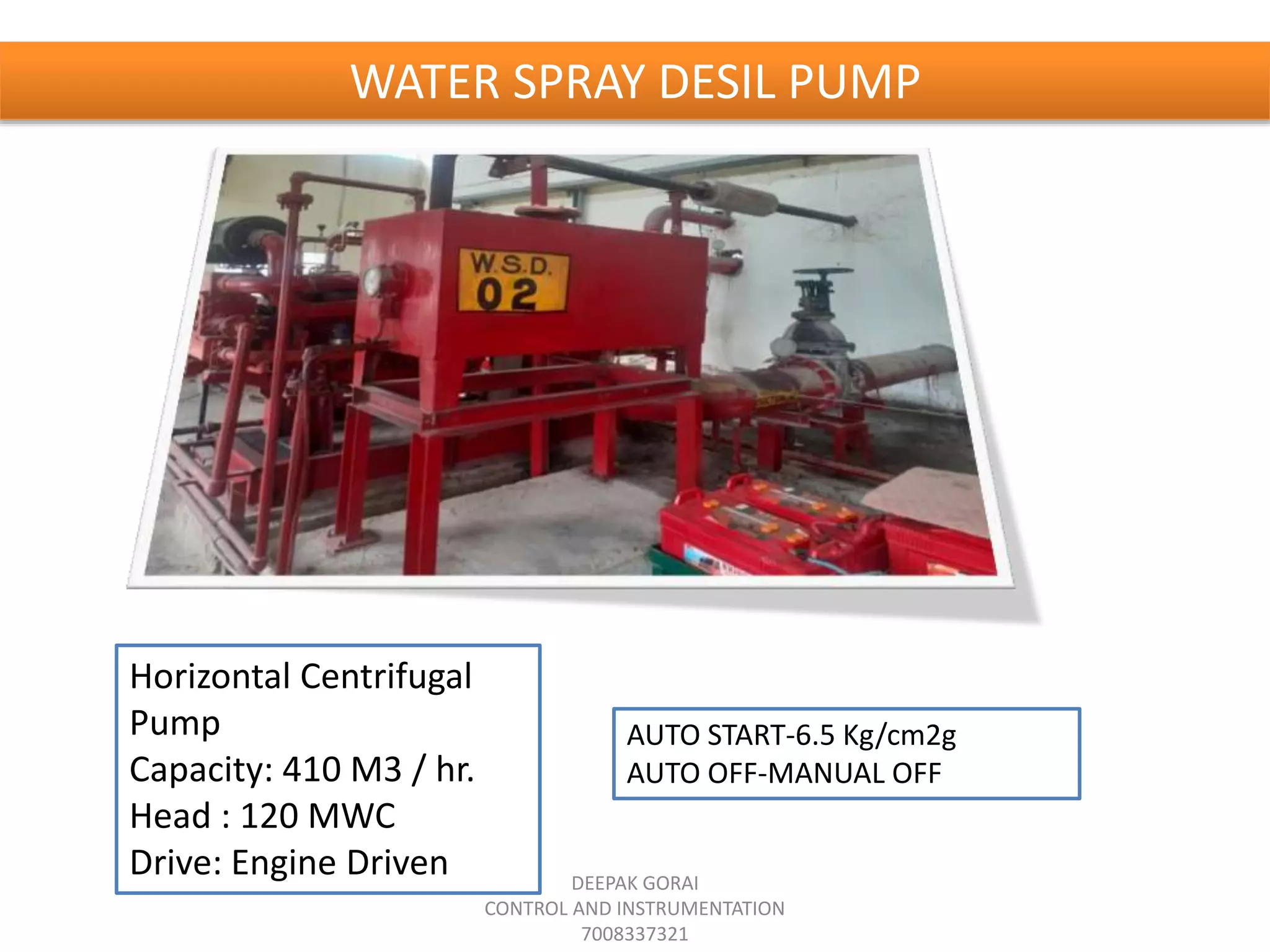 WATER SPRAY DESIL PUMP

W.S.D.
02

Horizontal Centrifugal Pump
Capacity: 410 M3 / hr.
Head : 120 MWC
Drive: Engine Driven

AUTO START-6.5 Kg/cm2g
AUTO OFF-MANUAL OFF

DEEPAK GORAI
CONTROL AND INSTRUMENTATION
7008337321